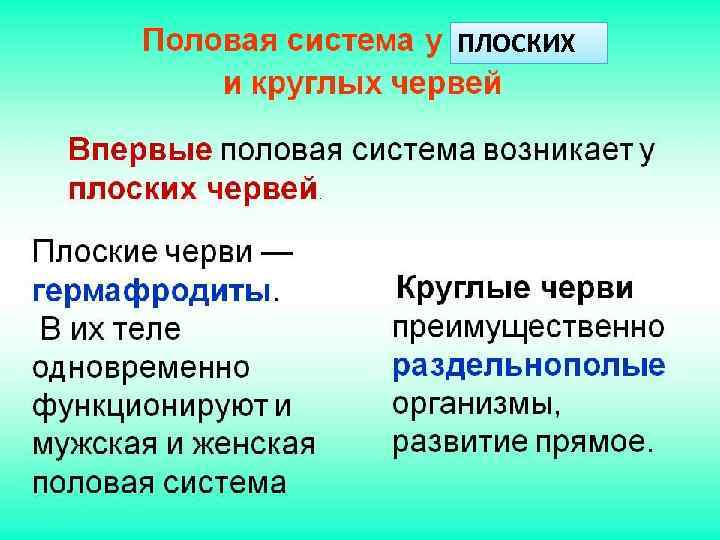 Половая система у плоских и круглых червей

Впервые половая система возникает у плоских червей.

Плоские черви — гермафродиты. В их теле одновременно функционируют и мужская и женская половая система

Круглые черви преимущественно раздельнополые организмы, развитие прямое.